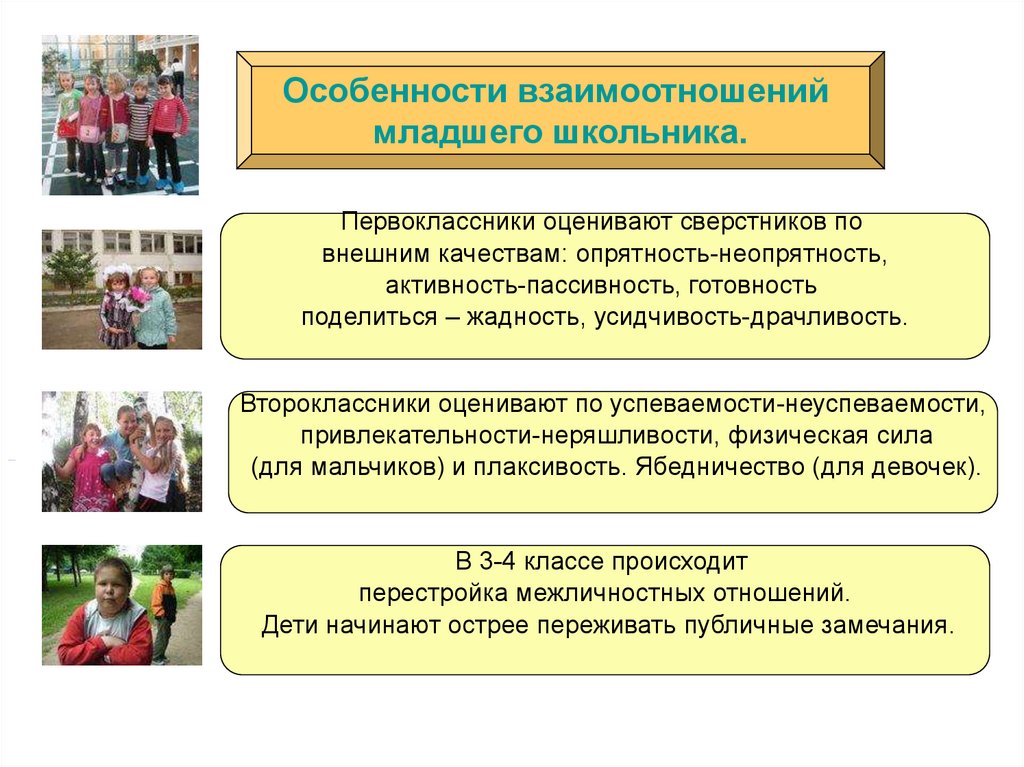 Особенности взаимоотношений младшего школьника.

Первоклассники оценивают сверстников по внешним качествам: опрятность-неопрятность, активность-пассивность, готовность поделиться – жадность, усидчивость-драчливость.

Второклассники оценивают по успеваемости-неуспеваемости, привлекательности-неряшливости, физическая сила (для мальчиков) и плаксивость. Ябедничество (для девочек).

В 3-4 классе происходит перестройка межличностных отношений. Дети начинают острее переживать публичные замечания.